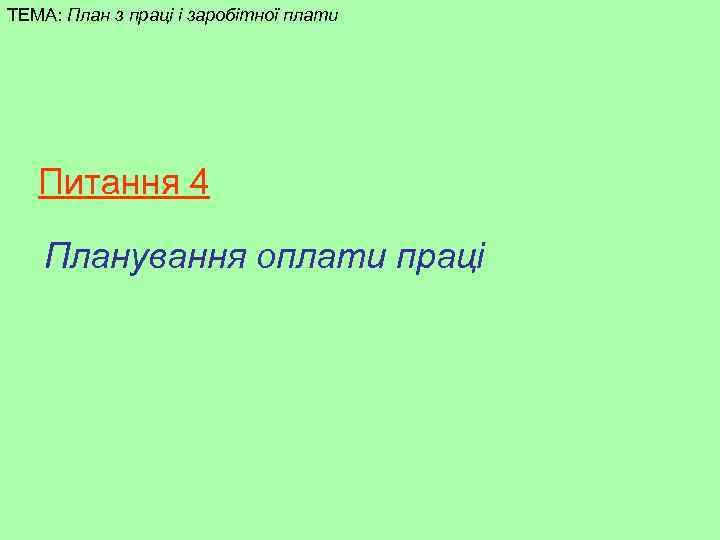 ТЕМА: План з праці і заробітної плати

Питання 4

Планування оплати праці